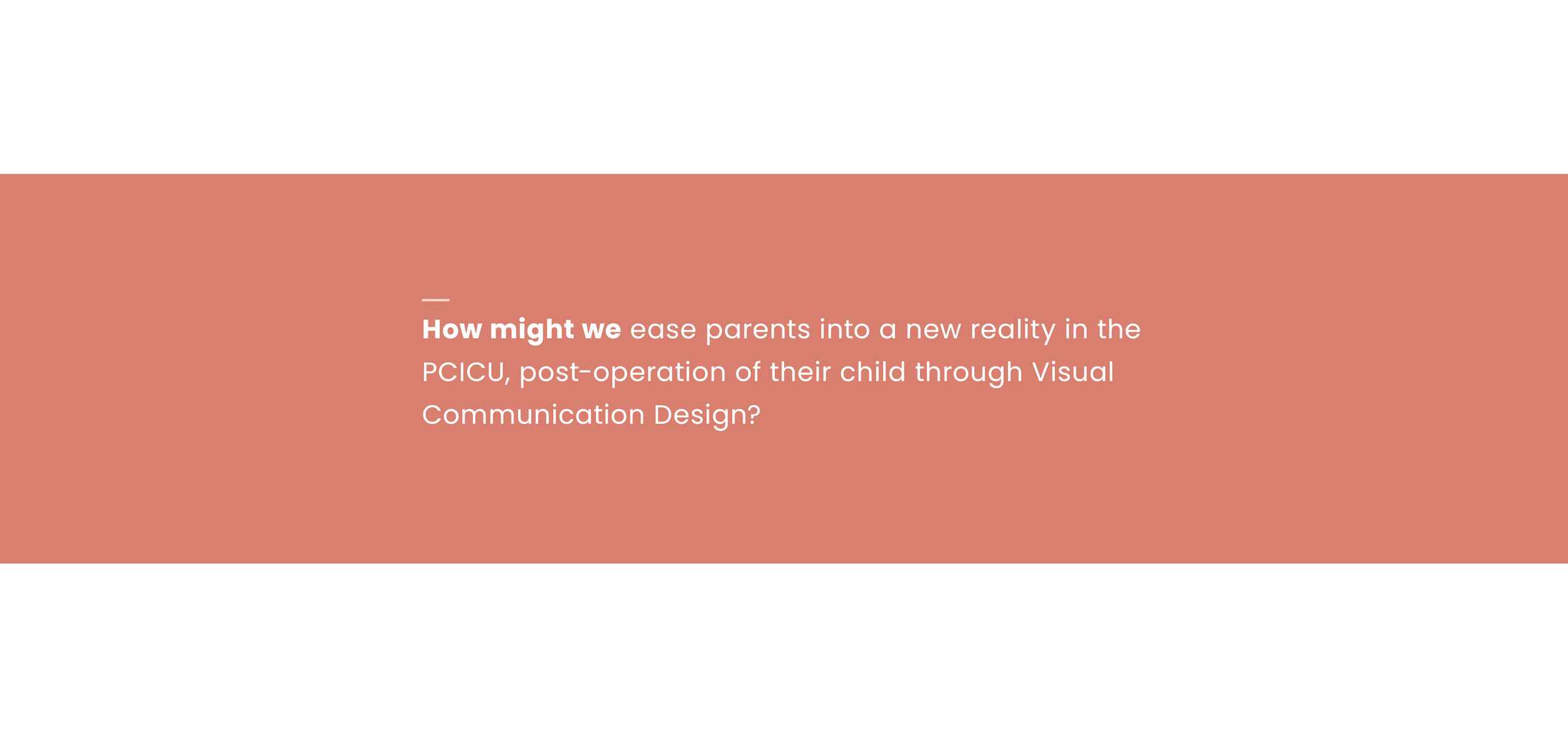 How might we ease parents into a new reality in the PCICU, post-operation of their child through Visual Communication Design?